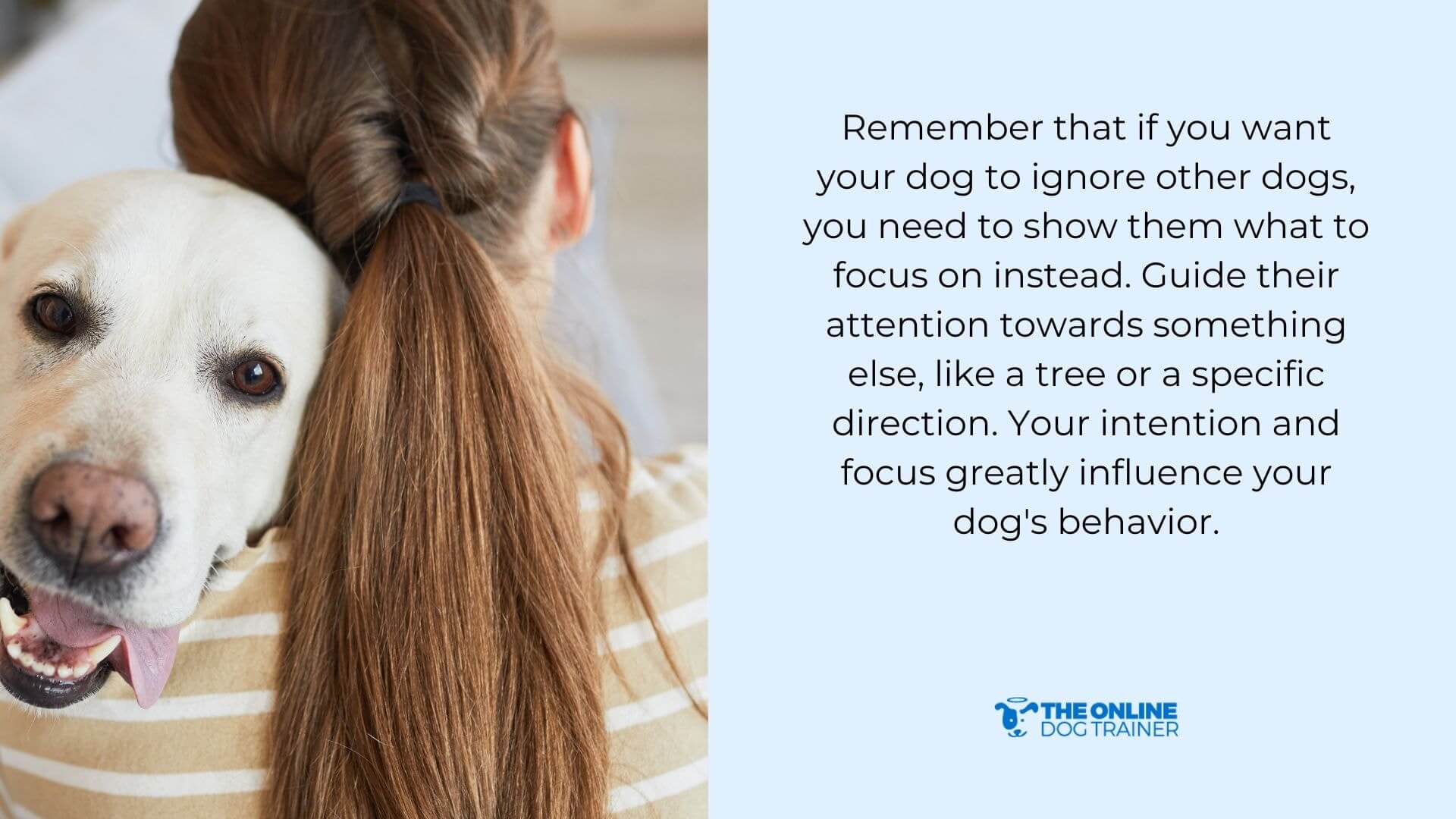 Remember that if you want your dog to ignore other dogs, you need to show them what to focus on instead. Guide their attention towards something else, like a tree or a specific direction. Your intention and focus greatly influence your dog's behavior.

THE ONLINE DOG TRAINER